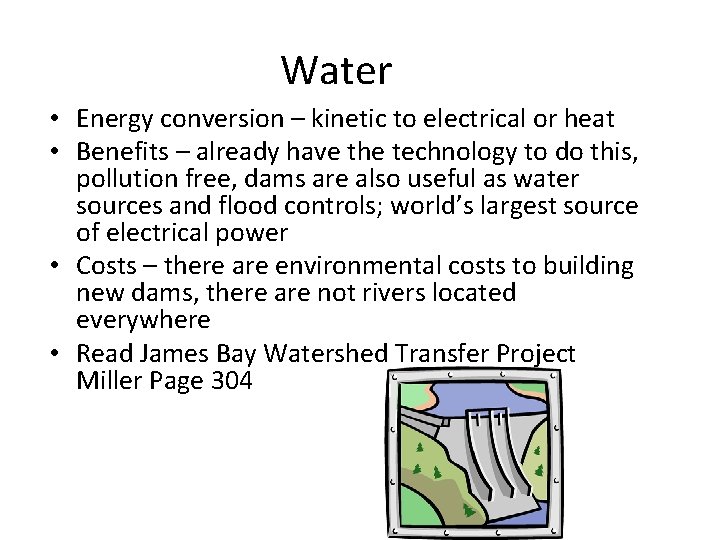 Water

• Energy conversion – kinetic to electrical or heat
• Benefits – already have the technology to do this, pollution free, dams are also useful as water sources and flood controls; world's largest source of electrical power
• Costs – there are environmental costs to building new dams, there are not rivers located everywhere
• Read James Bay Watershed Transfer Project Miller Page 304